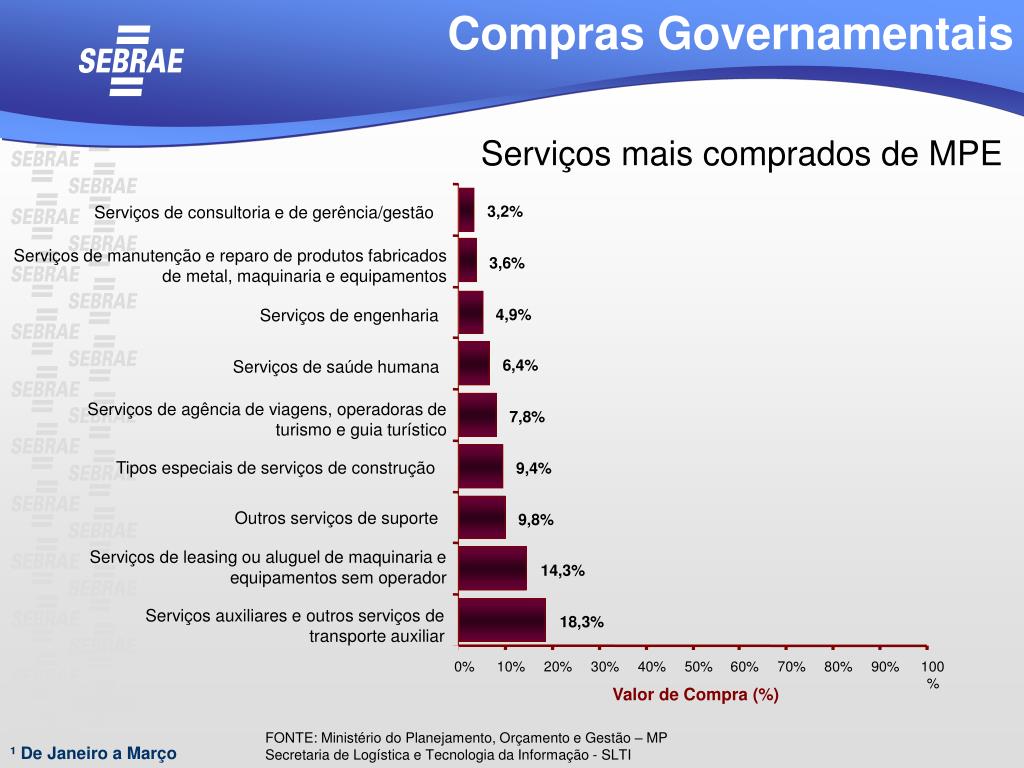 SEBRAE

Compras Governamentais

Serviços mais comprados de MPE

Serviços de consultoria e de gerência/gestão 3,2%

Serviços de manutenção e reparo de produtos fabricados de metal, maquinaria e equipamentos 3,6%

Serviços de engenharia 4,9%

Serviços de saúde humana 6,4%

Serviços de agência de viagens, operadoras de turismo e guia turístico 7,8%

Tipos especiais de serviços de construção 9,4%

Outros serviços de suporte 9,8%

Serviços de leasing ou aluguel de maquinaria e equipamentos sem operador 14,3%

Serviços auxiliares e outros serviços de transporte auxiliar 18,3%

0% 10% 20% 30% 40% 50% 60% 70% 80% 90% 100 %

Valor de Compra (%)

¹ De Janeiro a Março

FONTE: Ministério do Planejamento, Orçamento e Gestão – MP
Secretaria de Logística e Tecnologia da Informação - SLTI